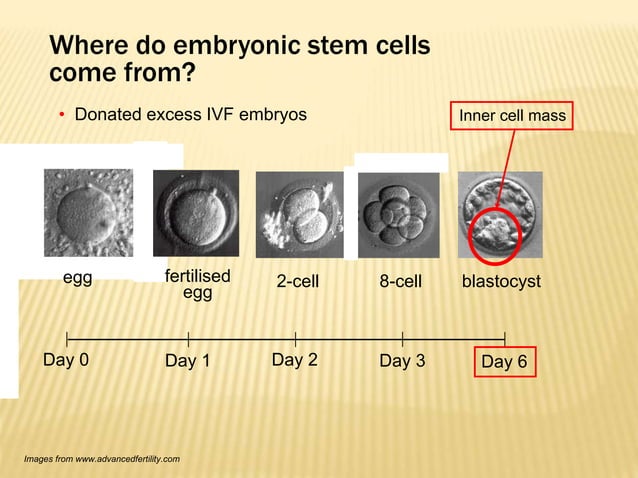 Where do embryonic stem cells come from?

• Donated excess IVF embryos

Inner cell mass

egg

fertilised egg

2-cell

8-cell

blastocyst

Day 0

Day 1

Day 2

Day 3

Day 6

Images from www.advancedfertility.com